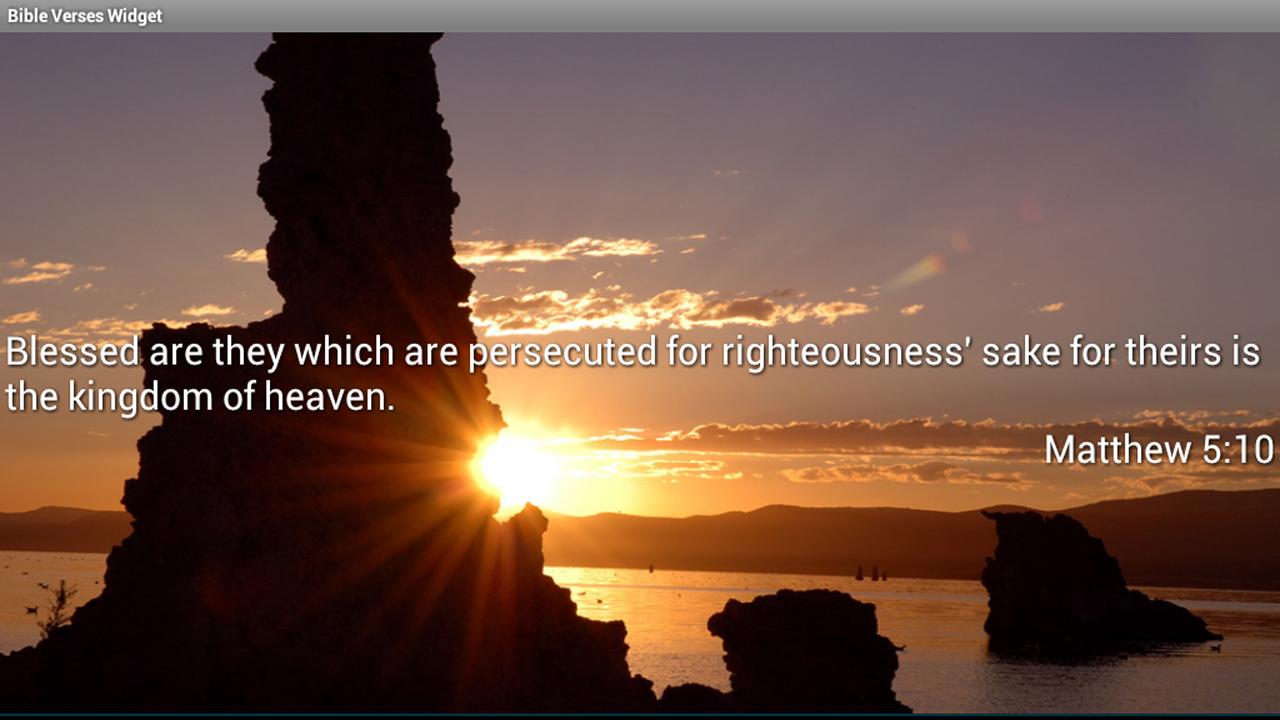 Bible Verses Widget

Blessed are they which are persecuted for righteousness' sake for theirs is the kingdom of heaven.

Matthew 5:10